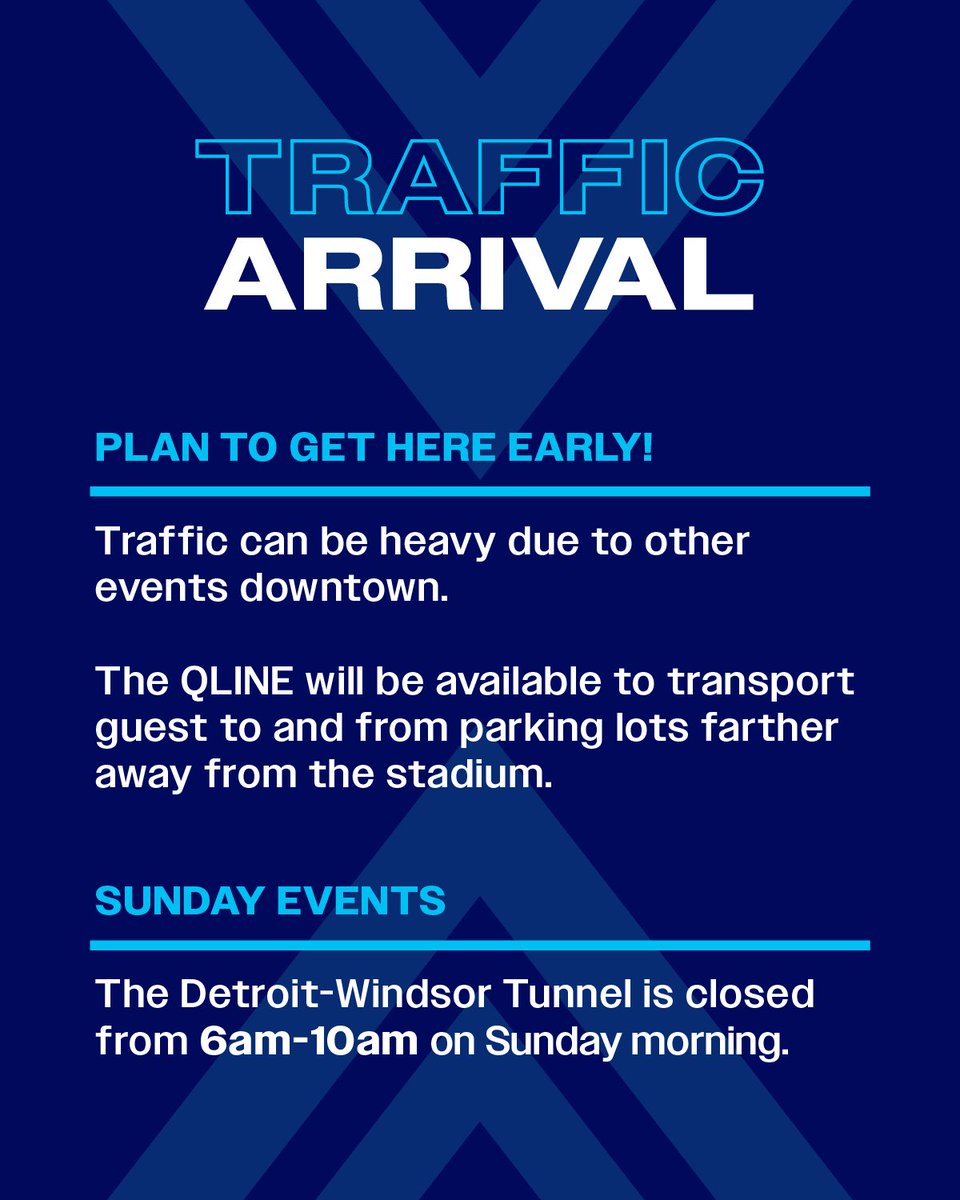 TRAFFIC
ARRIVAL

PLAN TO GET HERE EARLY!

Traffic can be heavy due to other events downtown.

The QLINE will be available to transport guest to and from parking lots farther away from the stadium.

SUNDAY EVENTS

The Detroit-Windsor Tunnel is closed from 6am-10am on Sunday morning.